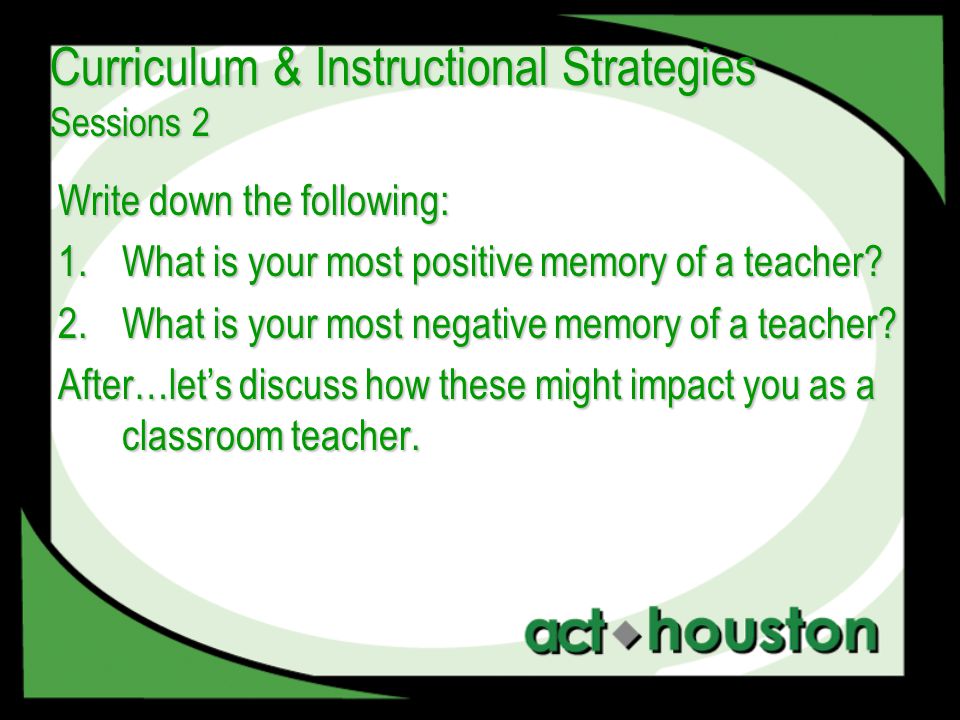 Curriculum & Instructional Strategies
Sessions 2

Write down the following:

1. What is your most positive memory of a teacher?

2. What is your most negative memory of a teacher?

After…let's discuss how these might impact you as a classroom teacher.

act houston